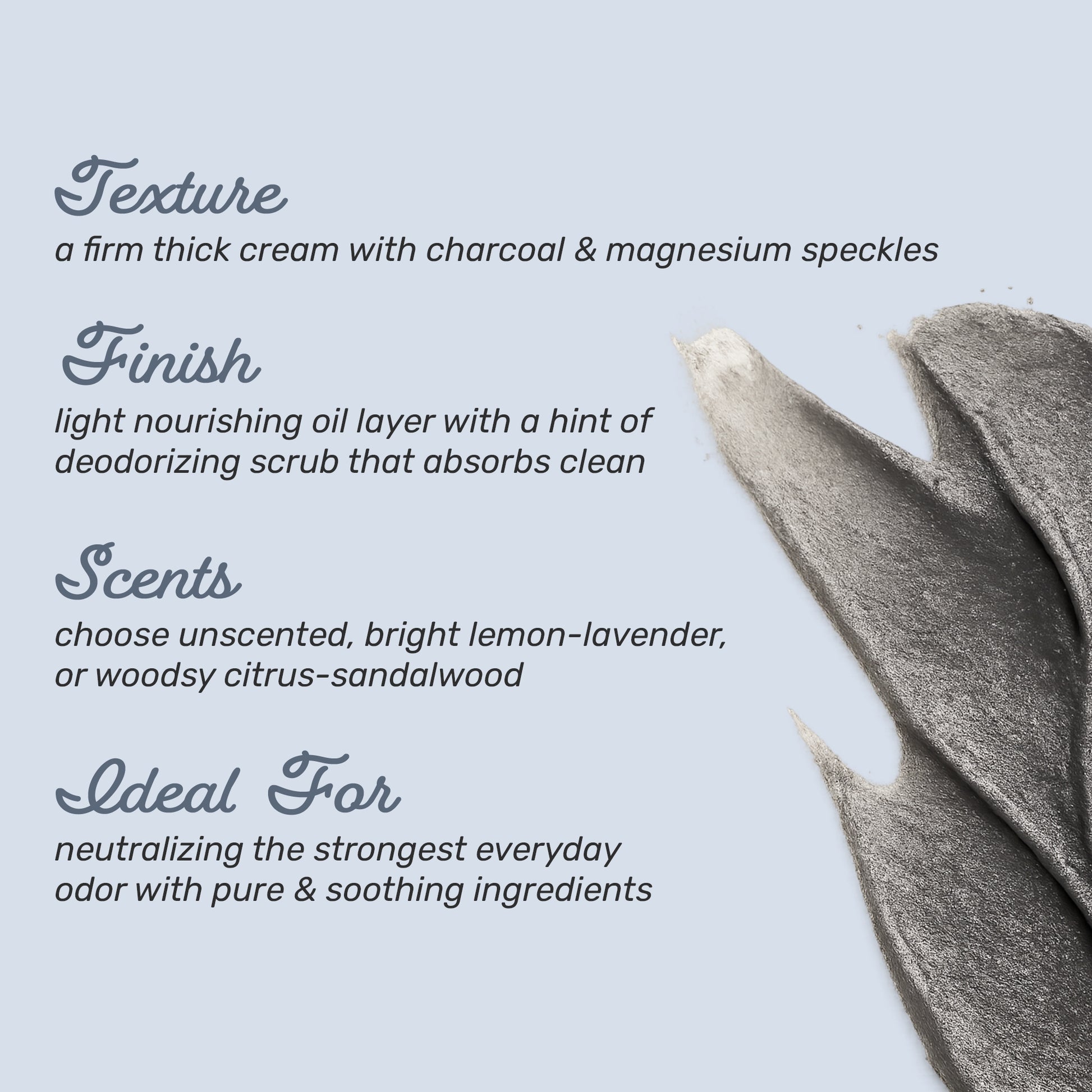 Texture
a firm thick cream with charcoal & magnesium speckles

Finish
light nourishing oil layer with a hint of deodorizing scrub that absorbs clean

Scents
choose unscented, bright lemon-lavender, or woodsy citrus-sandalwood

Ideal For
neutralizing the strongest everyday odor with pure & soothing ingredients